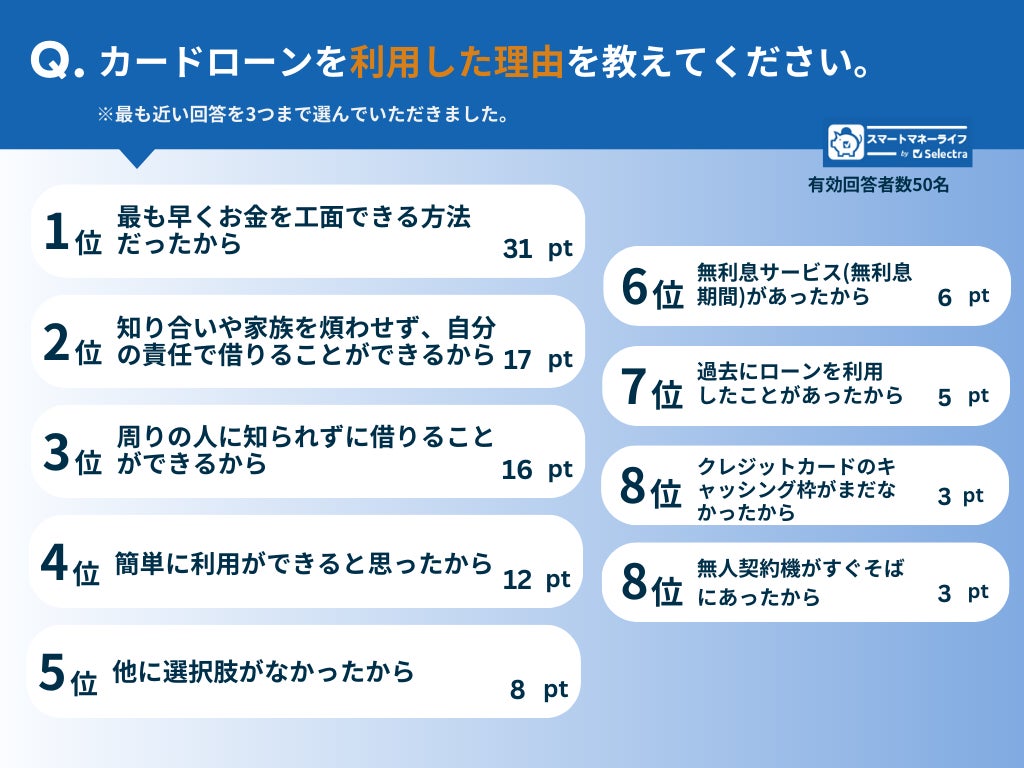 Q. カードローンを利用した理由を教えてください。

※最も近い回答を3つまで選んでいただきました。

スマートマネーライフ by Selectra

有効回答者数50名

1位 最も早くお金を工面できる方法だったから 31 pt

2位 知り合いや家族を煩わせず、自分の責任で借りることができるから 17 pt

3位 周りの人に知られずに借りることができるから 16 pt

4位 簡単に利用ができると思ったから 12 pt

5位 他に選択肢がなかったから 8 pt

6位 無利息サービス(無利息期間)があったから 6 pt

7位 過去にローンを利用したことがあったから 5 pt

8位 クレジットカードのキャッシング枠がまだなかったから 3 pt

8位 無人契約機がすぐそばにあったから 3 pt